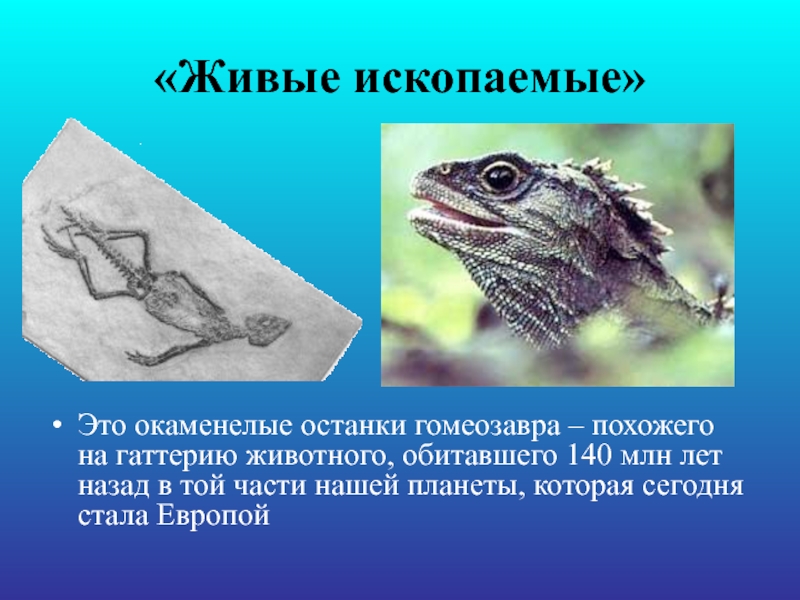 «Живые ископаемые»

• Это окаменелые останки гомеозавра – похожего на гаттерию животного, обитавшего 140 млн лет назад в той части нашей планеты, которая сегодня стала Европой